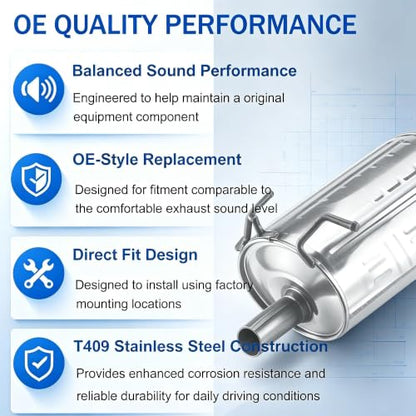 OE QUALITY PERFORMANCE

Balanced Sound Performance

Engineered to help maintain a original equipment component

OE-Style Replacement

Designed for fitment comparable to the comfortable exhaust sound level

Direct Fit Design

Designed to install using factory mounting locations

T409 Stainless Steel Construction

Provides enhanced corrosion resistance and reliable durability for daily driving conditions